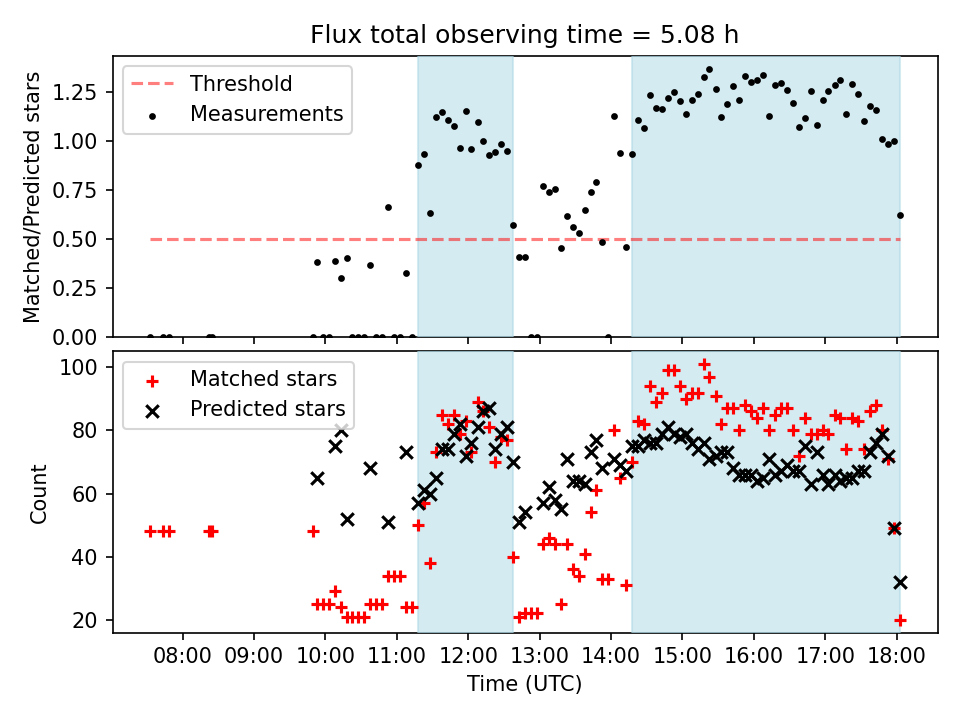 Flux total observing time = 5.08 h

Threshold
Measurements

Matched/Predicted stars

1.25
1.00
0.75
0.50
0.25
0.00

Matched stars
Predicted stars

Count

100
80
60
40
20

08:00 09:00 10:00 11:00 12:00 13:00 14:00 15:00 16:00 17:00 18:00

Time (UTC)